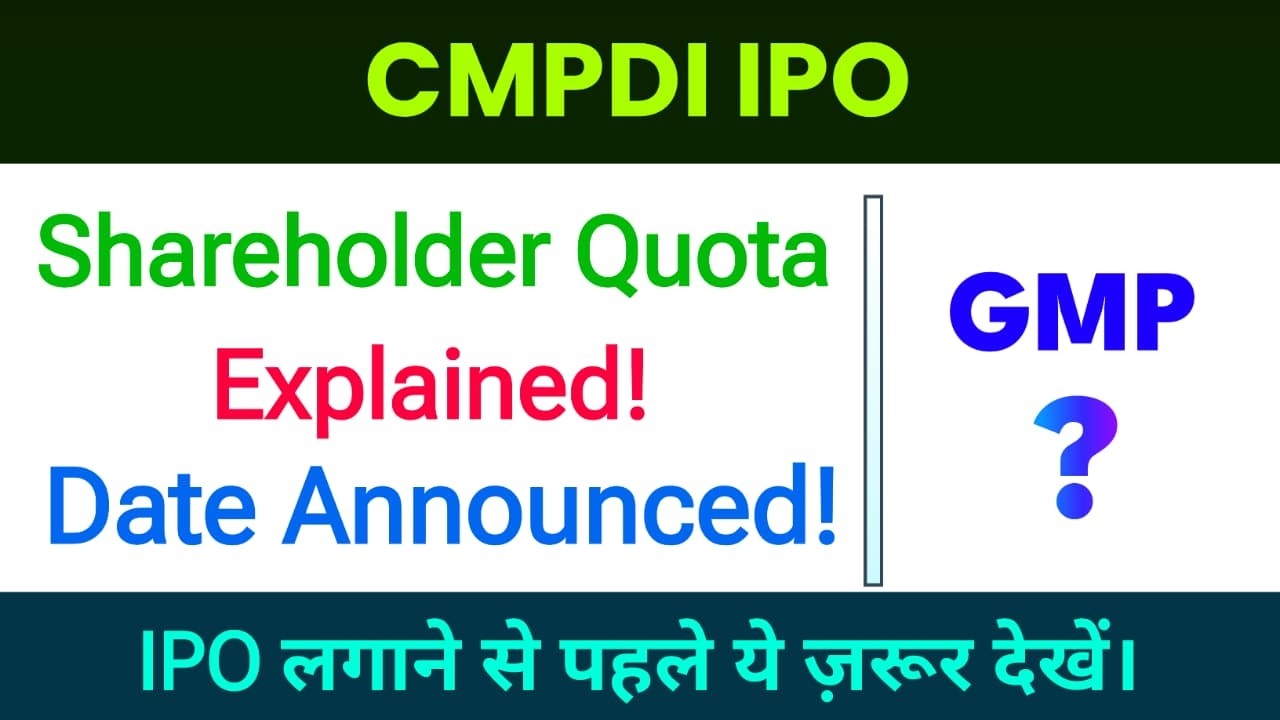 CMPDI IPO

Shareholder Quota
Explained!
Date Announced!

GMP
?

IPO लगाने से पहले ये ज़रूर देखें।